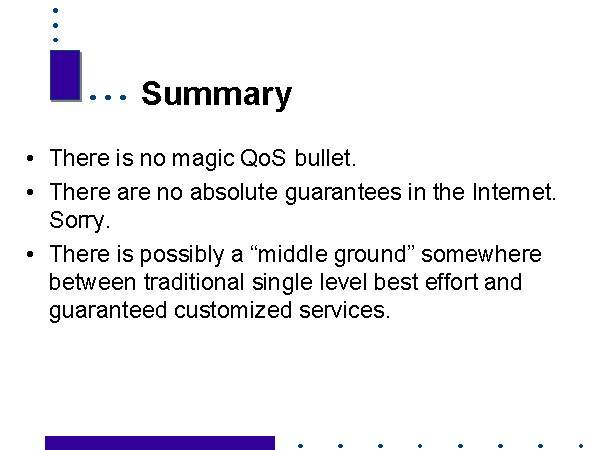 Summary

• There is no magic QoS bullet.

• There are no absolute guarantees in the Internet. Sorry.

• There is possibly a “middle ground” somewhere between traditional single level best effort and guaranteed customized services.